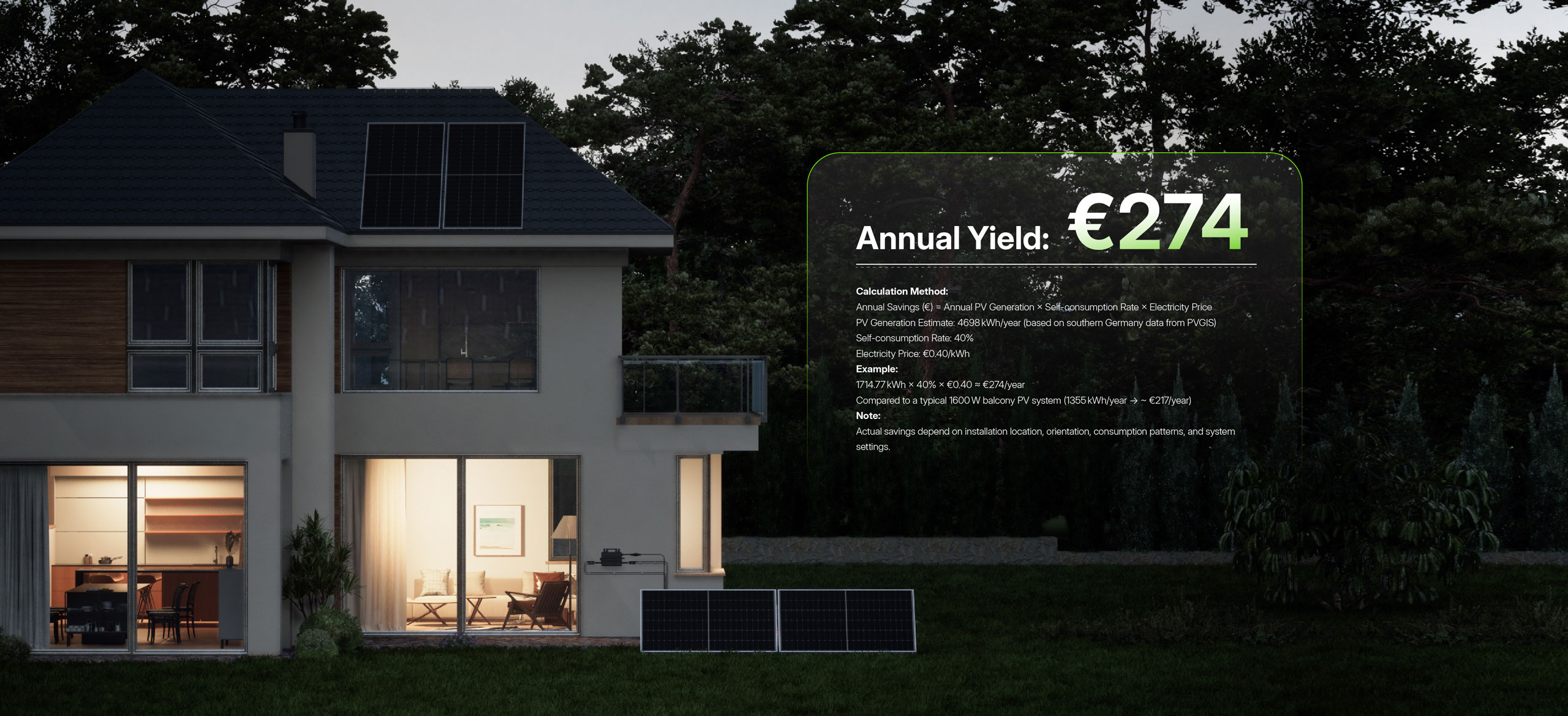 Annual Yield: €274

Calculation Method:
Annual Savings (€) = Annual PV Generation × Self-consumption Rate × Electricity Price
PV Generation Estimate: 4698 kWh/year (based on southern Germany data from PVGIS)
Self-consumption Rate: 40%
Electricity Price: €0.40/kWh
Example:
1714.77 kWh × 40% × €0.40 ≈ €274/year
Compared to a typical 1600 W balcony PV system (1355 kWh/year → ~ €217/year)
Note:
Actual savings depend on installation location, orientation, consumption patterns, and system settings.